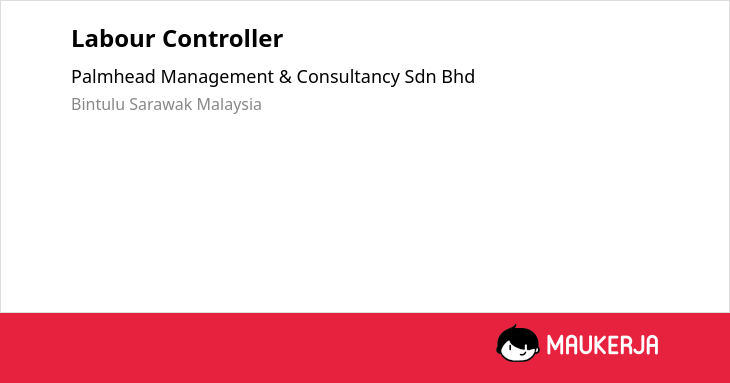 Labour Controller

Palmhead Management & Consultancy Sdn Bhd

Bintulu Sarawak Malaysia

MAUKERJA